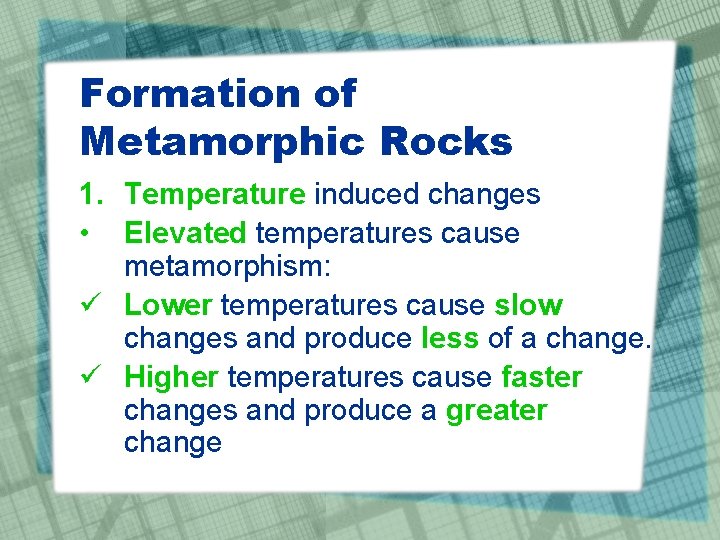 Formation of Metamorphic Rocks

1. Temperature induced changes

• Elevated temperatures cause metamorphism:

✓ Lower temperatures cause slow changes and produce less of a change.

✓ Higher temperatures cause faster changes and produce a greater change